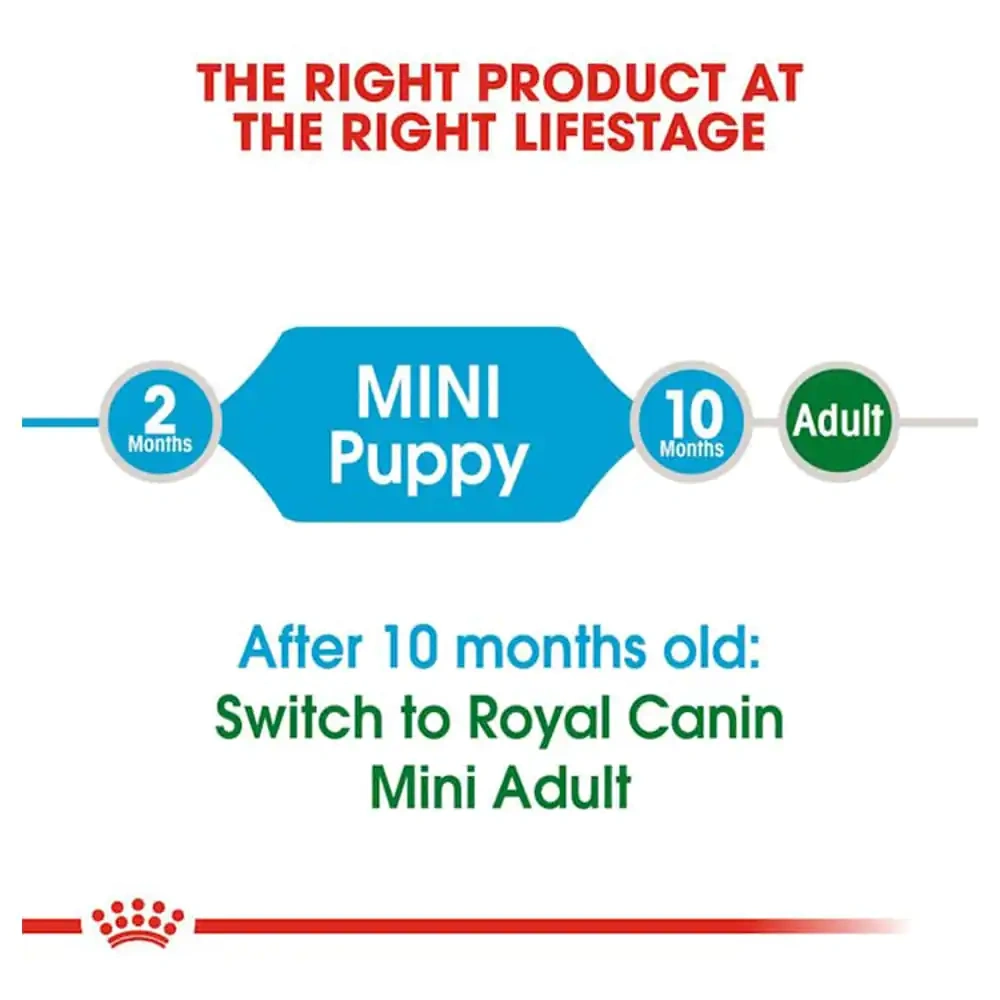 THE RIGHT PRODUCT AT THE RIGHT LIFESTAGE

2 Months

MINI Puppy

10 Months

Adult

After 10 months old:
Switch to Royal Canin Mini Adult